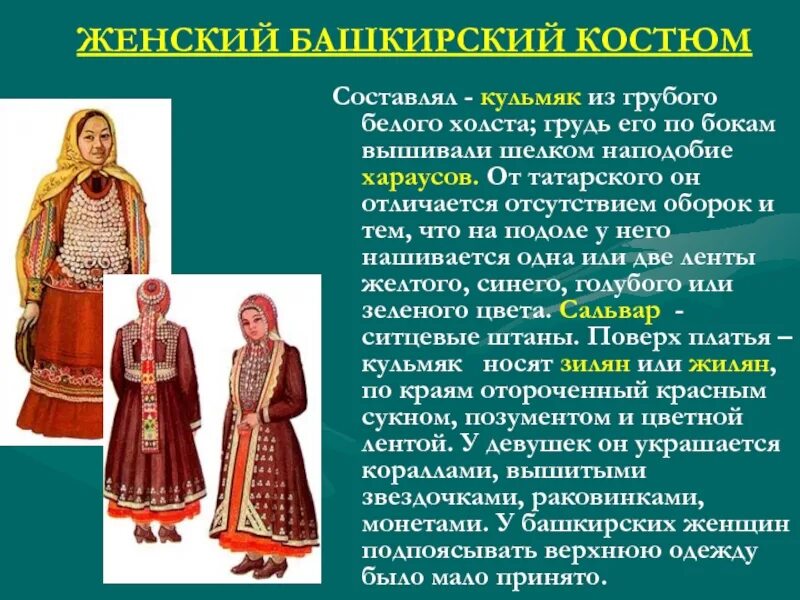 ЖЕНСКИЙ БАШКИРСКИЙ КОСТЮМ

Составлял - кульмяк из грубого белого холста; грудь его по бокам вышивали шелком наподобие хараусов. От татарского он отличается отсутствием оборок и тем, что на подоле у него нашивается одна или две ленты желтого, синего, голубого или зеленого цвета. Сальвар - ситцевые штаны. Поверх платья – кульмяк носят зилян или жилян, по краям отороченный красным сукном, позументом и цветной лентой. У девушек он украшается кораллами, вышитыми звездочками, раковинками, монетами. У башкирских женщин подпоясывать верхнюю одежду было мало принято.